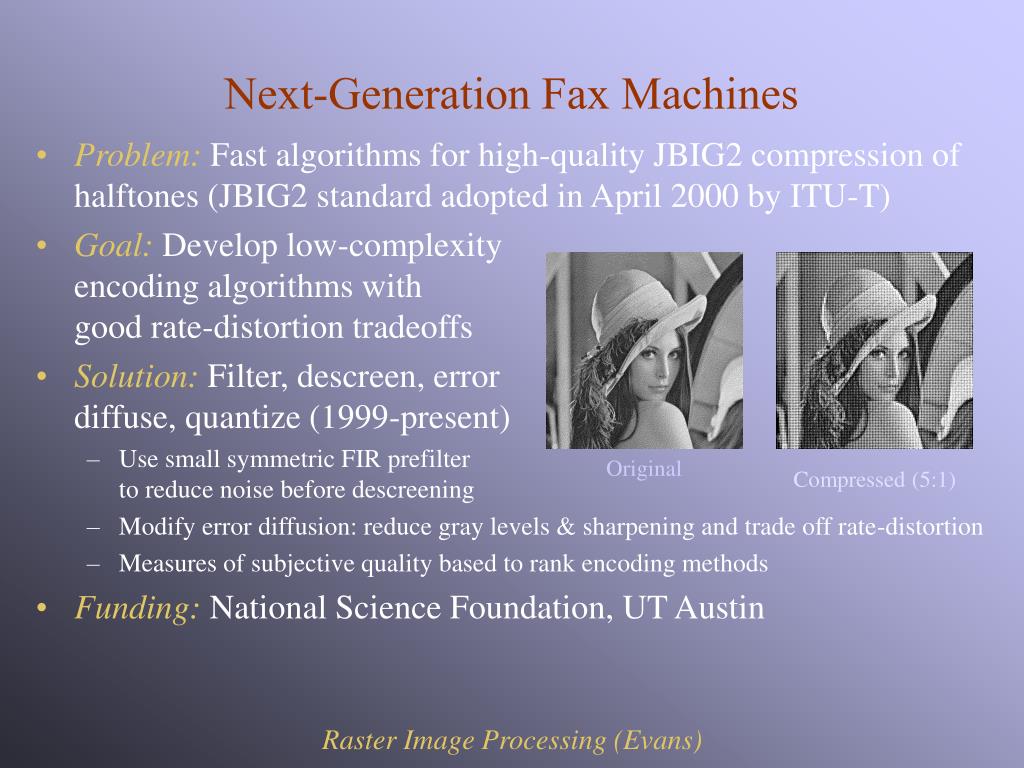 Next-Generation Fax Machines

• Problem: Fast algorithms for high-quality JBIG2 compression of halftones (JBIG2 standard adopted in April 2000 by ITU-T)

• Goal: Develop low-complexity encoding algorithms with good rate-distortion tradeoffs

• Solution: Filter, descreen, error diffuse, quantize (1999-present)

– Use small symmetric FIR prefilter to reduce noise before descreening

– Modify error diffusion: reduce gray levels & sharpening and trade off rate-distortion

– Measures of subjective quality based to rank encoding methods

• Funding: National Science Foundation, UT Austin

Original

Compressed (5:1)

Raster Image Processing (Evans)